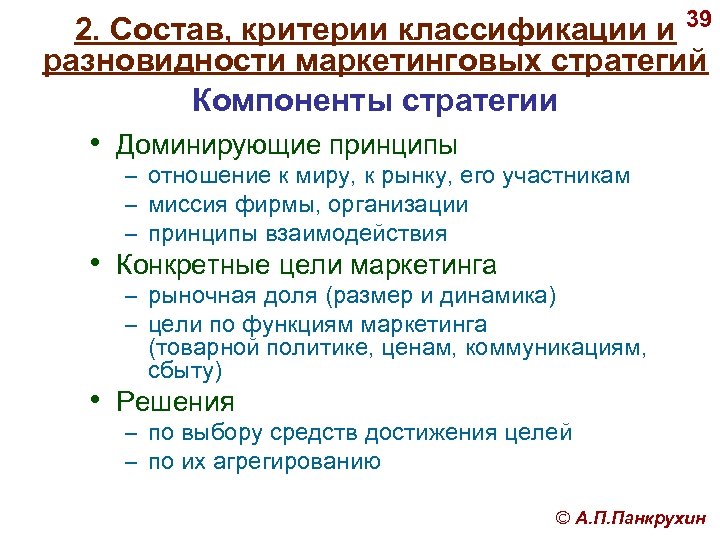 39

2. Состав, критерии классификации и разновидности маркетинговых стратегий

Компоненты стратегии

• Доминирующие принципы
– отношение к миру, к рынку, его участникам
– миссия фирмы, организации
– принципы взаимодействия
• Конкретные цели маркетинга
– рыночная доля (размер и динамика)
– цели по функциям маркетинга (товарной политике, ценам, коммуникациям, сбыту)
• Решения
– по выбору средств достижения целей
– по их агрегированию

© А.П.Панкрухин